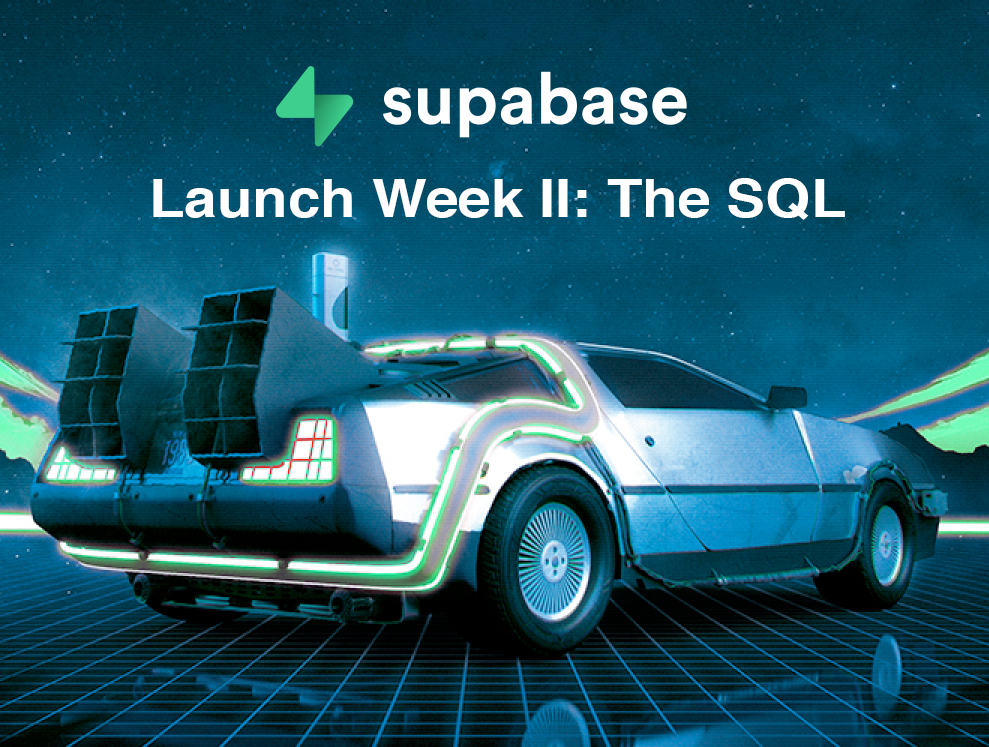 supabase

Launch Week II: The SQL